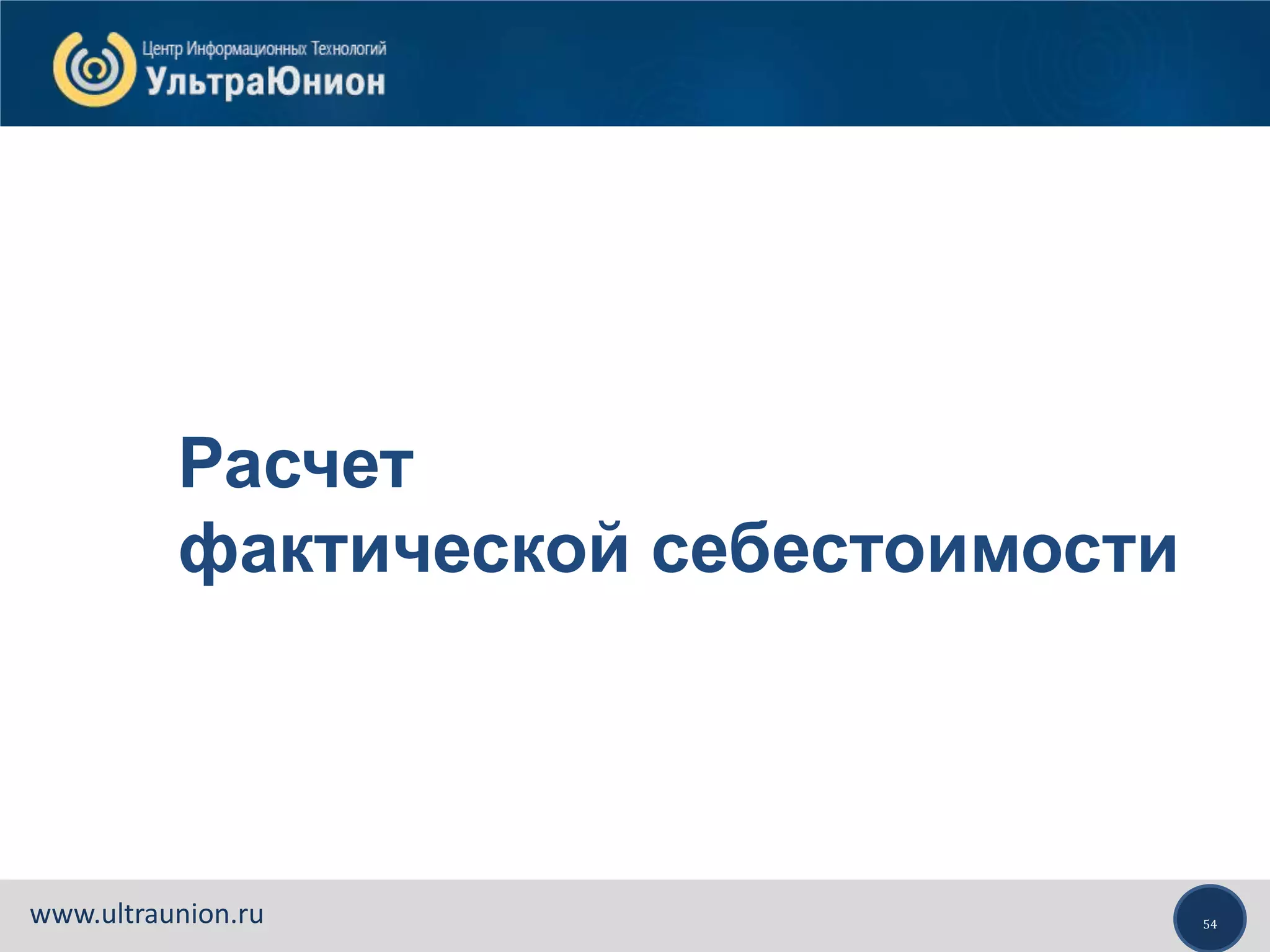 Центр Информационных Технологий
УльтраЮнион

Расчет
фактической себестоимости

www.ultraunion.ru

54